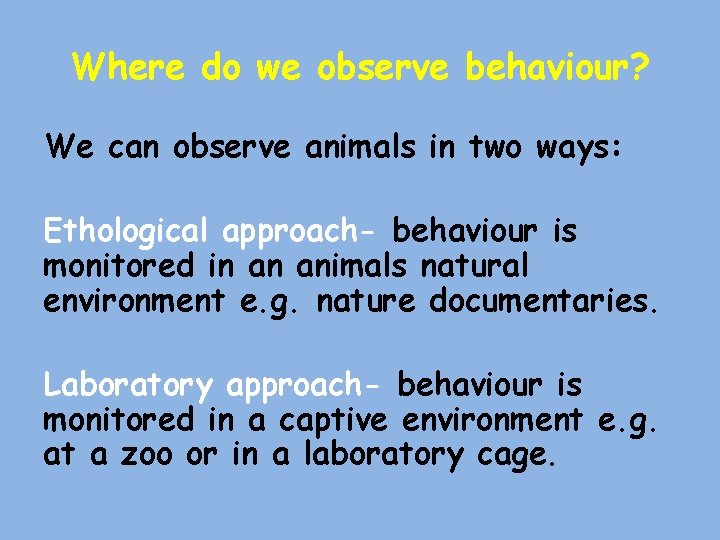 Where do we observe behaviour?

We can observe animals in two ways:

Ethological approach- behaviour is monitored in an animals natural environment e.g. nature documentaries.

Laboratory approach- behaviour is monitored in a captive environment e.g. at a zoo or in a laboratory cage.